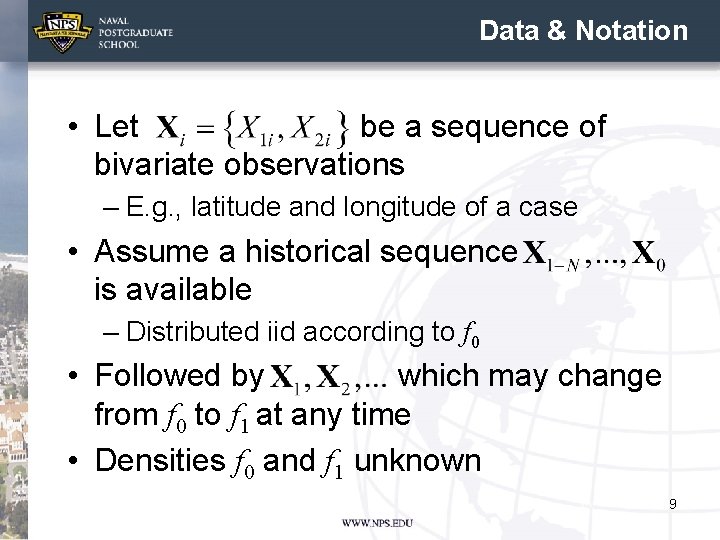 NPS
NAVAL POSTGRADUATE SCHOOL

Data & Notation

• Let $\mathbf{X}_i = \{X_{1i}, X_{2i}\}$ be a sequence of bivariate observations
– E.g., latitude and longitude of a case
• Assume a historical sequence $\mathbf{X}_{1-N}, ..., \mathbf{X}_0$ is available
– Distributed iid according to $f_0$
• Followed by $\mathbf{X}_1, \mathbf{X}_2, ...$ which may change from $f_0$ to $f_1$ at any time
• Densities $f_0$ and $f_1$ unknown

9

WWW.NPS.EDU